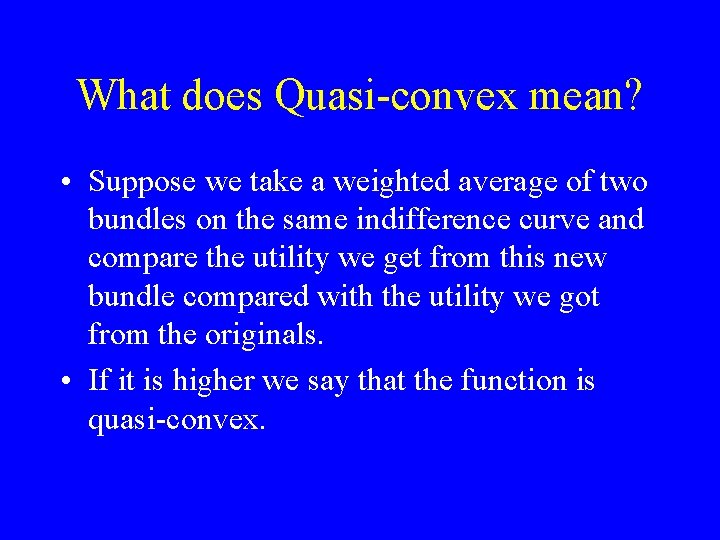 What does Quasi-convex mean?

• Suppose we take a weighted average of two bundles on the same indifference curve and compare the utility we get from this new bundle compared with the utility we got from the originals.

• If it is higher we say that the function is quasi-convex.